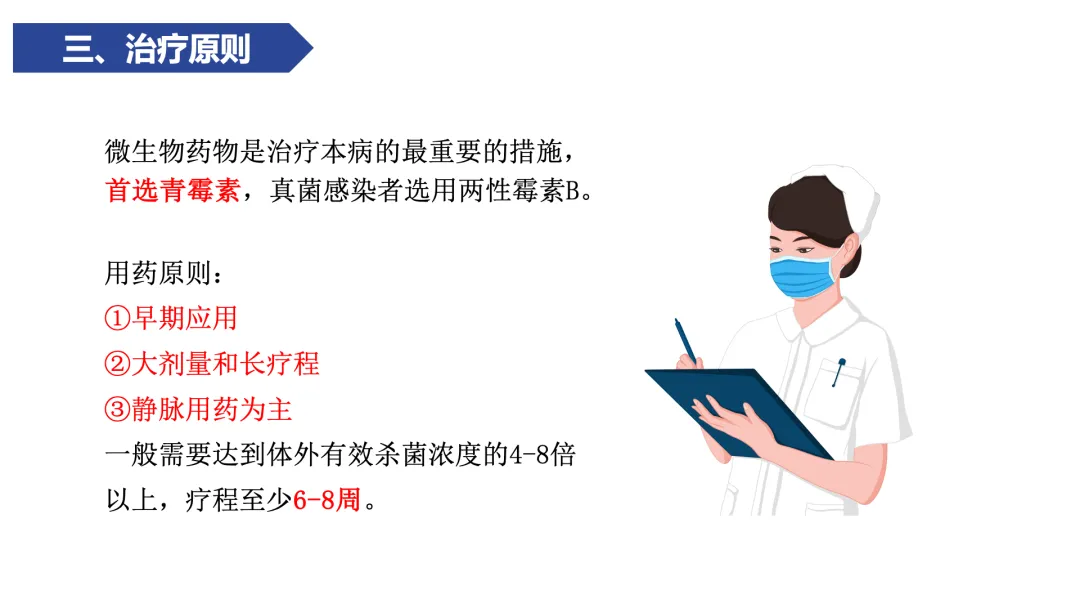 三、治疗原则

微生物药物是治疗本病的最重要的措施，首选青霉素，真菌感染者选用两性霉素B。

用药原则：
①早期应用
②大剂量和长疗程
③静脉用药为主
一般需要达到体外有效杀菌浓度的4-8倍以上，疗程至少6-8周。